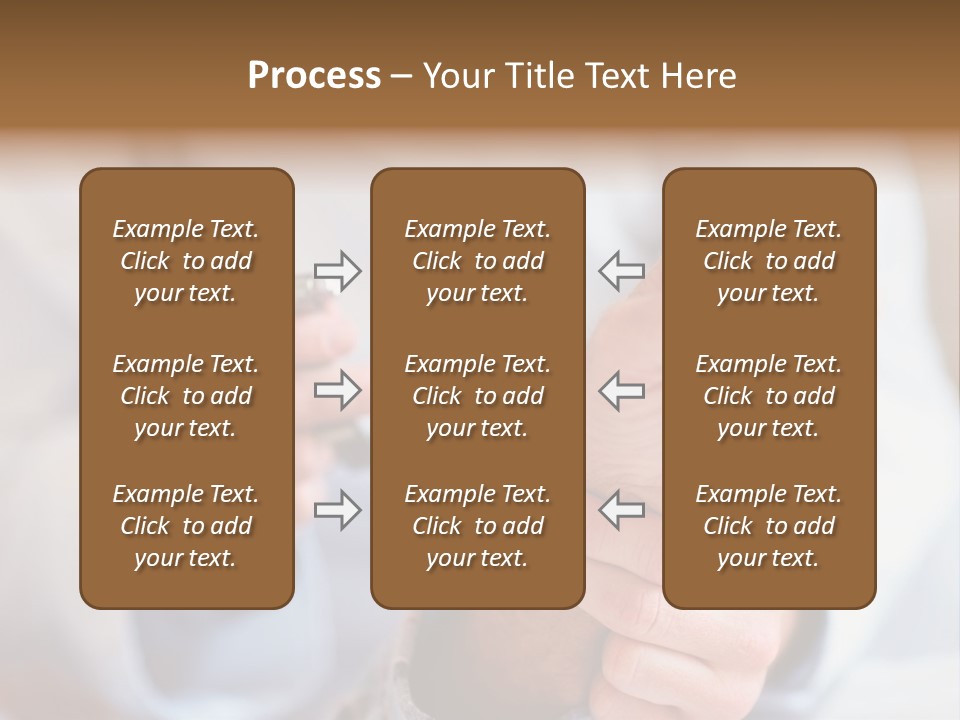 Process – Your Title Text Here

Example Text. Click to add your text.

Example Text. Click to add your text.

Example Text. Click to add your text.

Example Text. Click to add your text.

Example Text. Click to add your text.

Example Text. Click to add your text.

Example Text. Click to add your text.

Example Text. Click to add your text.

Example Text. Click to add your text.